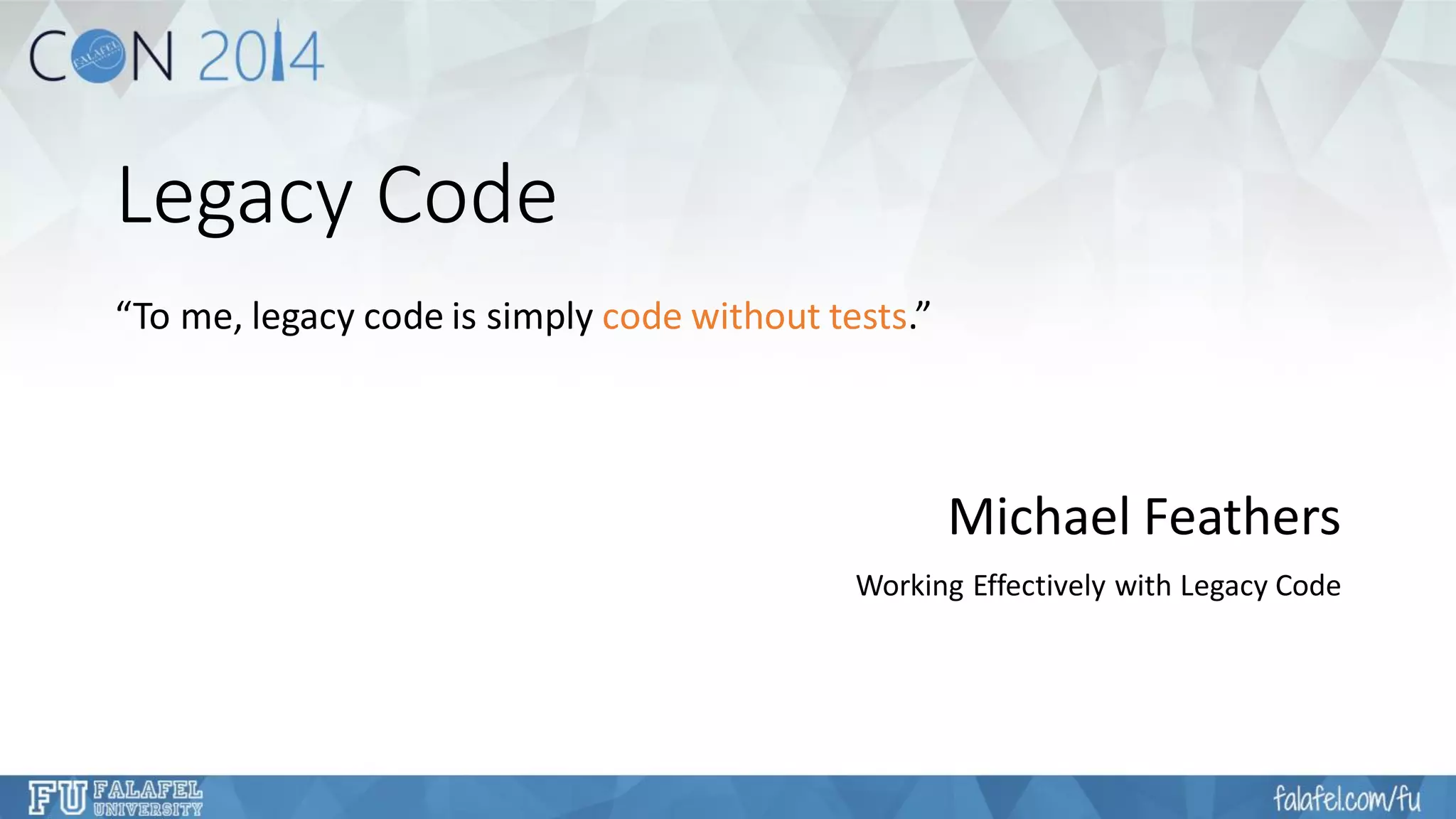 CON 2014
FALAFEL

Legacy Code

“To me, legacy code is simply code without tests.”

Michael Feathers

Working Effectively with Legacy Code

FU FALAFEL UNIVERSITY

falafel.com/fu